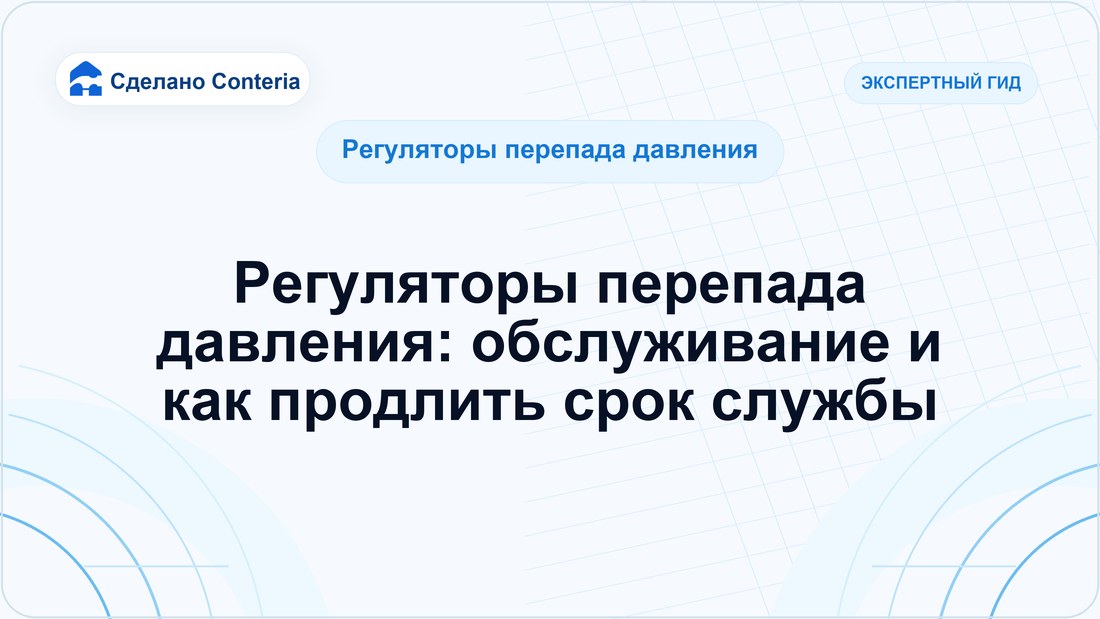 Сделано Conteria

ЭКСПЕРТНЫЙ ГИД

Регуляторы перепада давления

Регуляторы перепада давления: обслуживание и как продлить срок службы